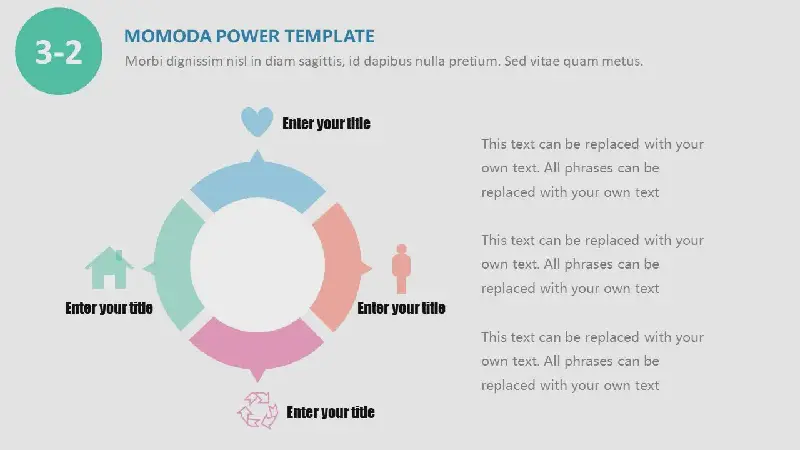 3-2

MOMODA POWER TEMPLATE

Morbi dignissim nisl in diam sagittis, id dapibus nulla pretium. Sed vitae quam metus.

Enter your title

Enter your title

Enter your title

Enter your title

This text can be replaced with your own text. All phrases can be replaced with your own text

This text can be replaced with your own text. All phrases can be replaced with your own text

This text can be replaced with your own text. All phrases can be replaced with your own text